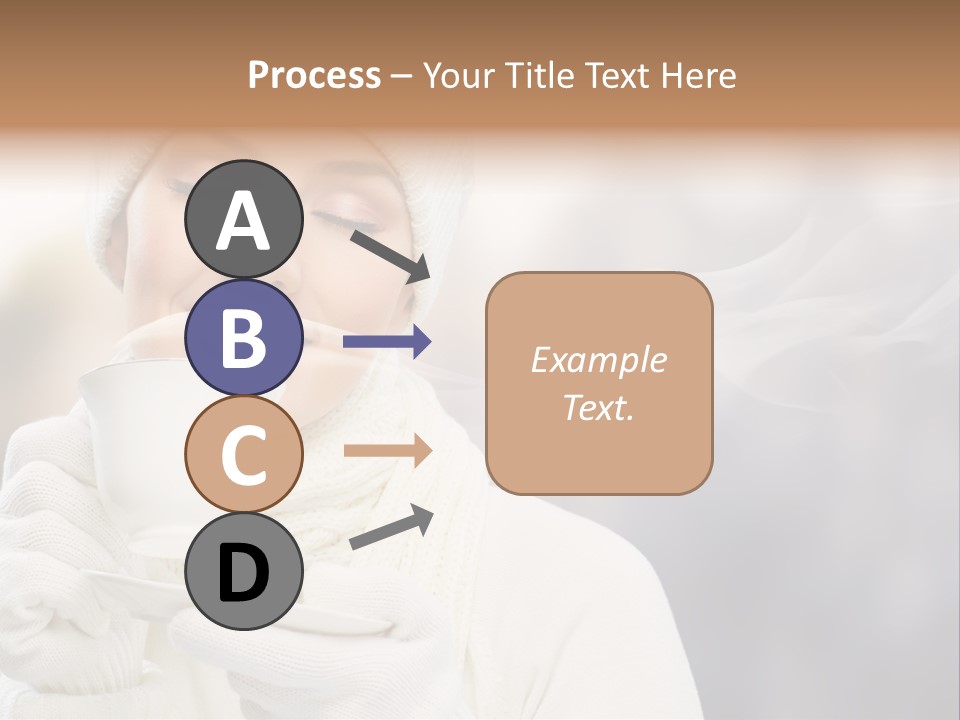 Process – Your Title Text Here

A

B

C

D

Example Text.